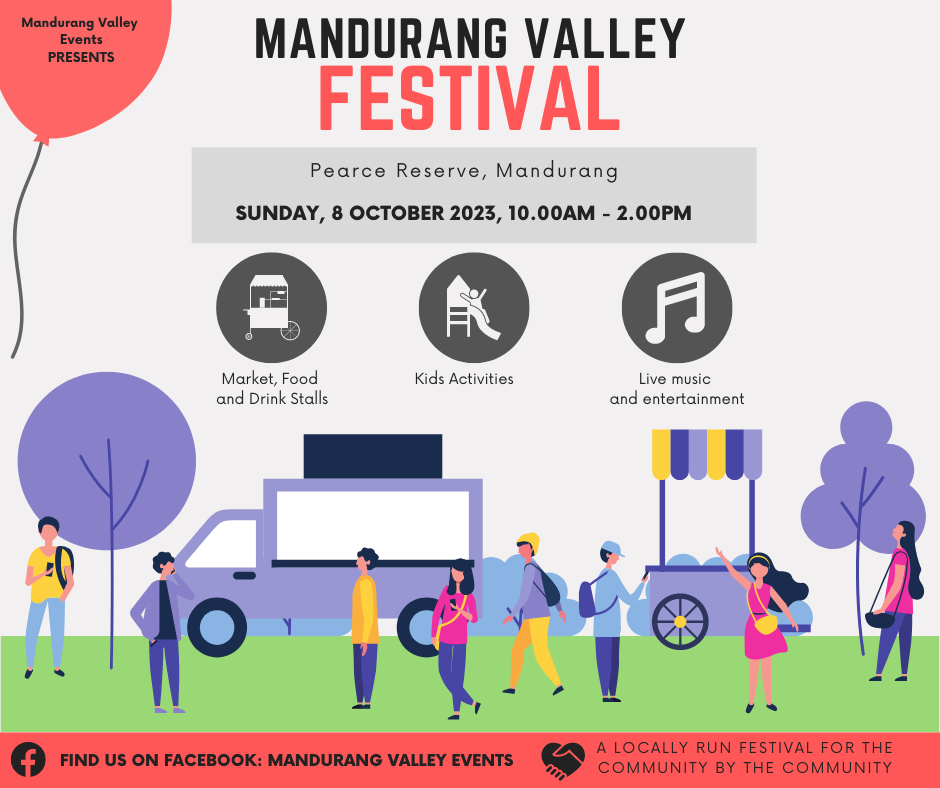 Mandurang Valley Events PRESENTS

MANDURANG VALLEY
FESTIVAL

Pearce Reserve, Mandurang

SUNDAY, 8 OCTOBER 2023, 10.00AM - 2.00PM

Market, Food and Drink Stalls

Kids Activities

Live music and entertainment

FIND US ON FACEBOOK: MANDURANG VALLEY EVENTS

A LOCALLY RUN FESTIVAL FOR THE COMMUNITY BY THE COMMUNITY